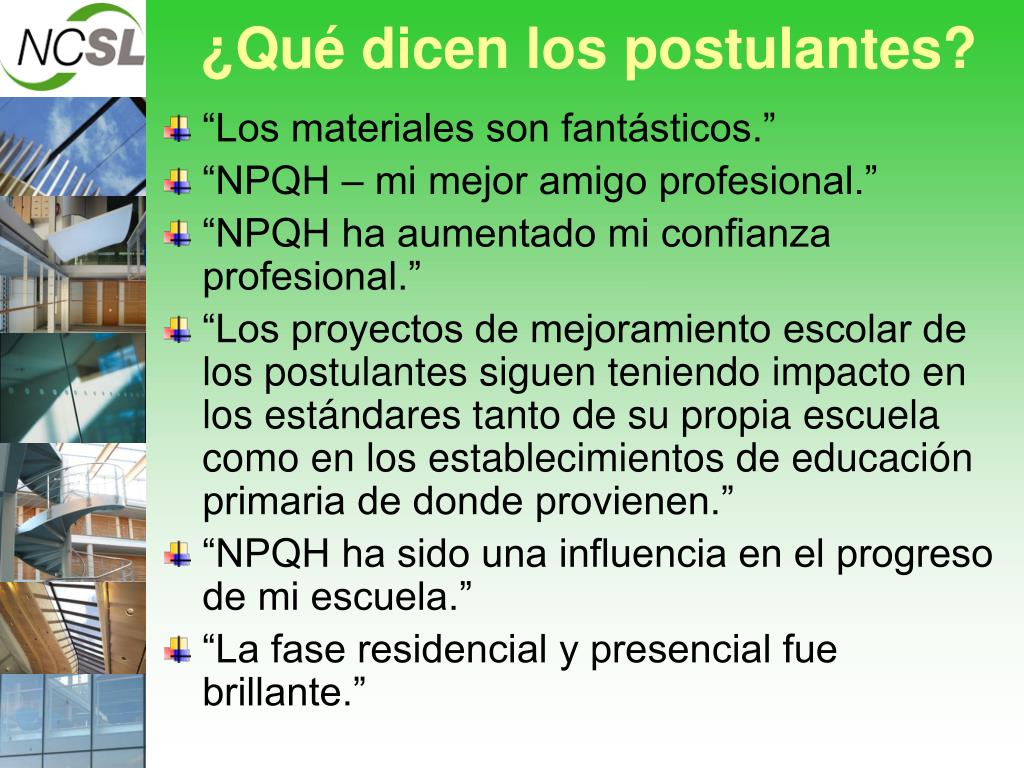 NCSL

¿Qué dicen los postulantes?

“Los materiales son fantásticos.”

“NPQH – mi mejor amigo profesional.”

“NPQH ha aumentado mi confianza profesional.”

“Los proyectos de mejoramiento escolar de los postulantes siguen teniendo impacto en los estándares tanto de su propia escuela como en los establecimientos de educación primaria de donde provienen.”

“NPQH ha sido una influencia en el progreso de mi escuela.”

“La fase residencial y presencial fue brillante.”